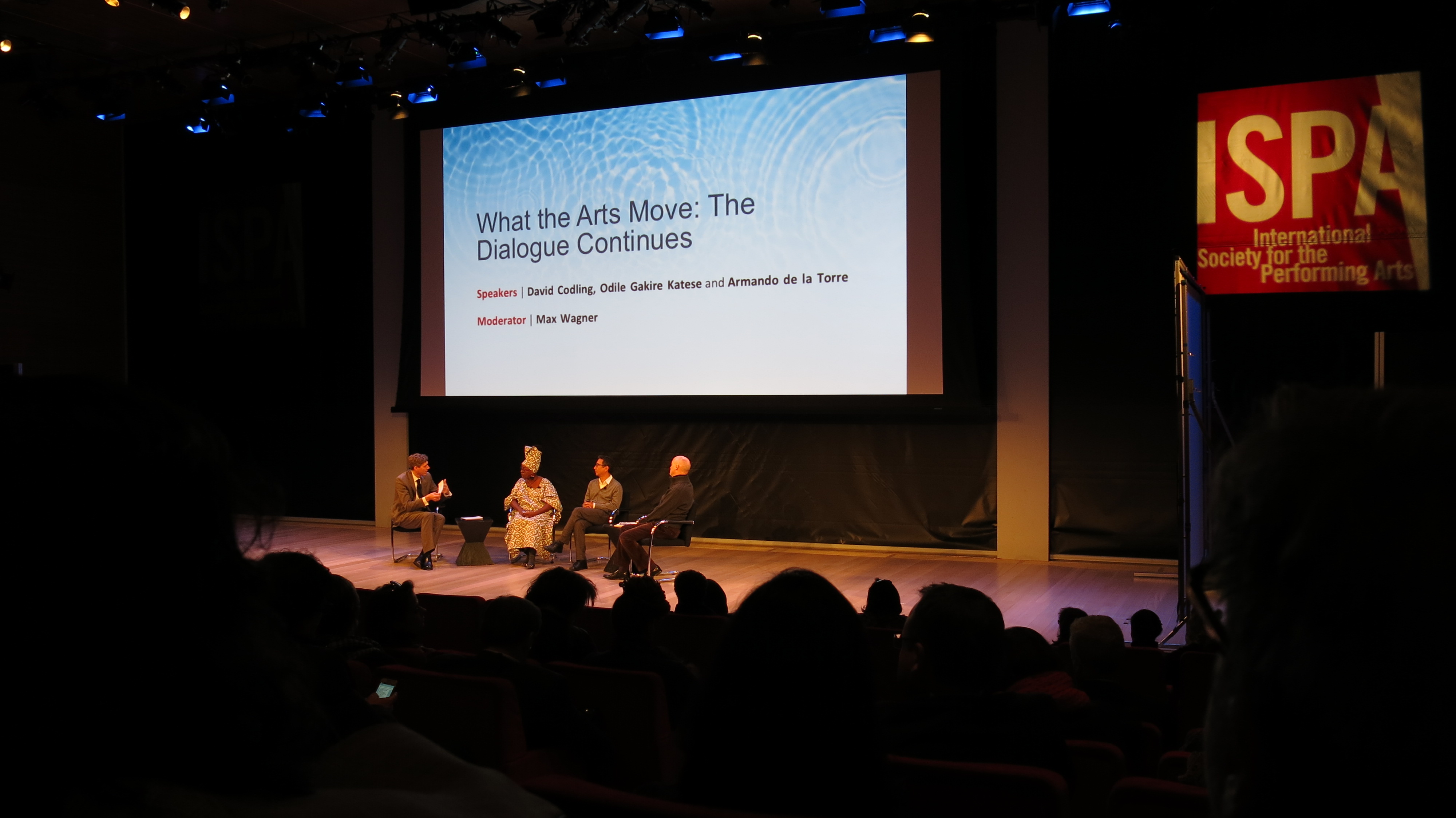 What the Arts Move: The Dialogue Continues

Speakers | David Codling, Odile Gakire Katese and Armando de la Torre

Moderator | Max Wagner

ISPA
International Society for the Performing Arts